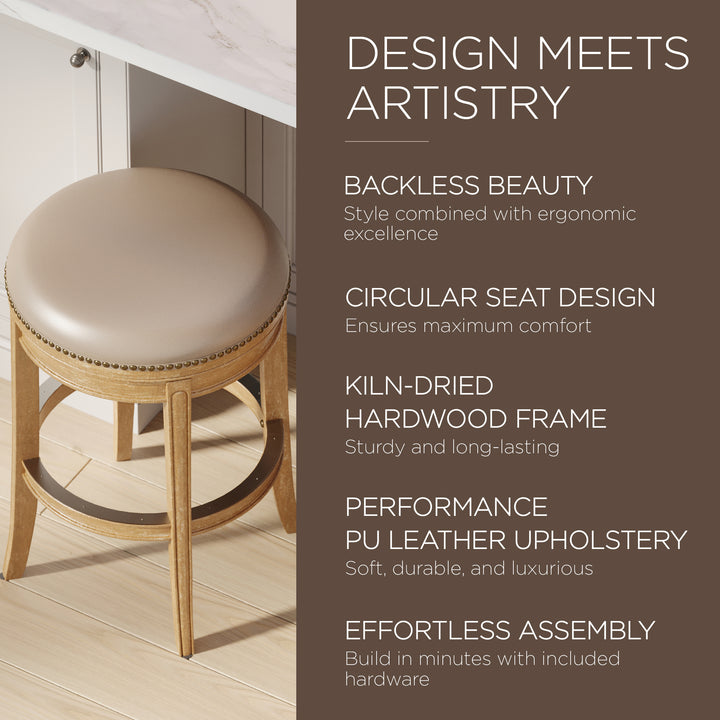 DESIGN MEETS ARTISTRY

BACKLESS BEAUTY
Style combined with ergonomic excellence

CIRCULAR SEAT DESIGN
Ensures maximum comfort

KILN-DRIED HARDWOOD FRAME
Sturdy and long-lasting

PERFORMANCE PU LEATHER UPHOLSTERY
Soft, durable, and luxurious

EFFORTLESS ASSEMBLY
Build in minutes with included hardware